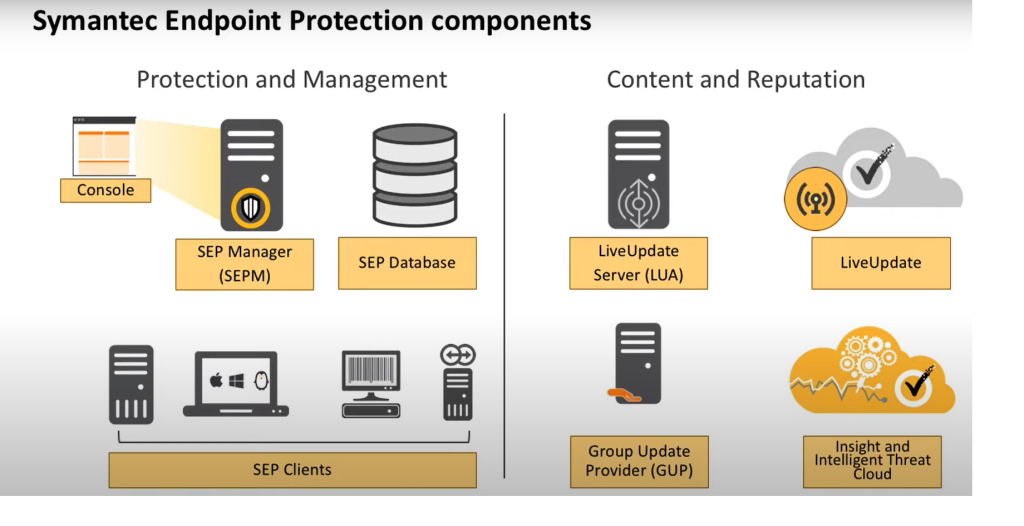 Symantec Endpoint Protection components

Protection and Management

Console

SEP Manager (SEPM)

SEP Database

SEP Clients

Content and Reputation

LiveUpdate Server (LUA)

LiveUpdate

Group Update Provider (GUP)

Insight and Intelligent Threat Cloud